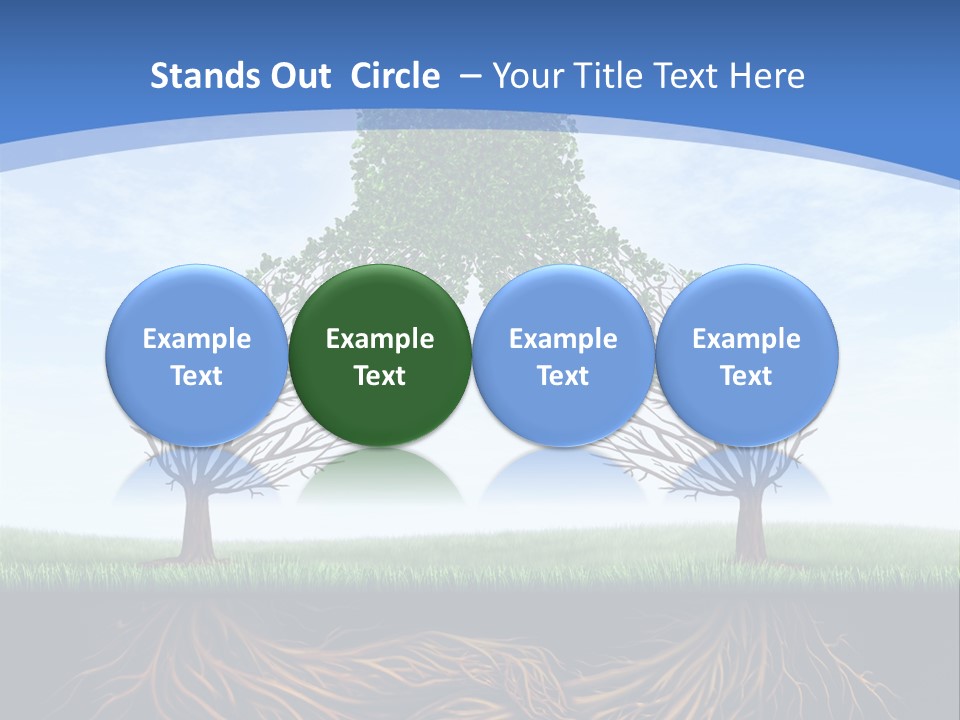 Stands Out Circle – Your Title Text Here

Example Text

Example Text

Example Text

Example Text